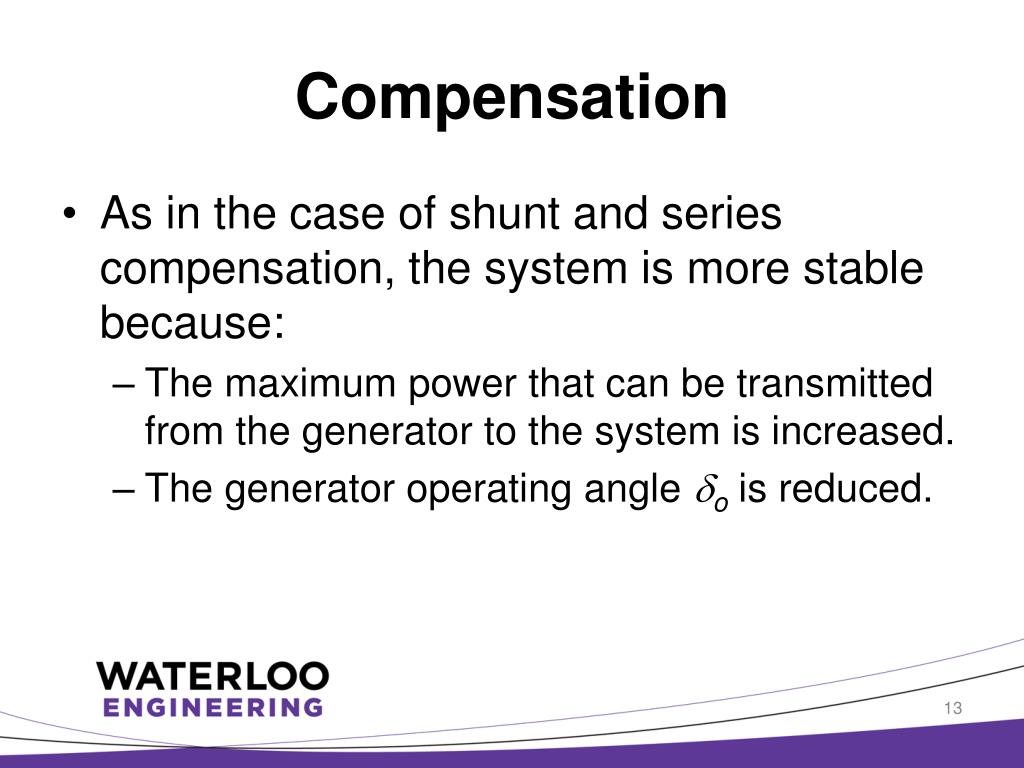 Compensation

• As in the case of shunt and series compensation, the system is more stable because:

– The maximum power that can be transmitted from the generator to the system is increased.

– The generator operating angle $\delta_o$ is reduced.

WATERLOO
ENGINEERING

13